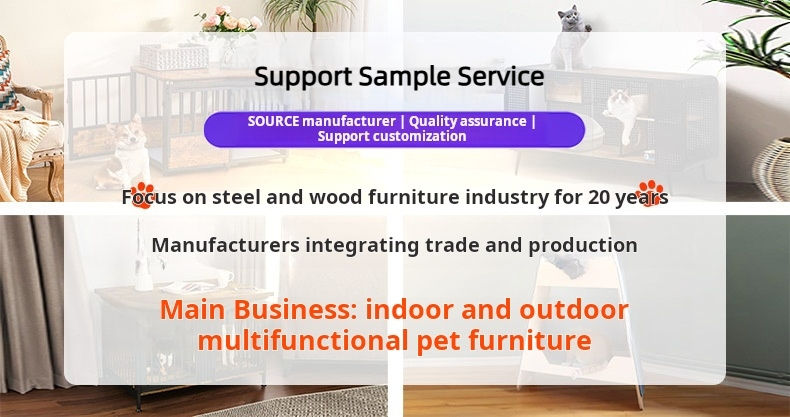 Support Sample Service

SOURCE manufacturer | Quality assurance | Support customization

Focus on steel and wood furniture industry for 20 years

Manufacturers integrating trade and production

Main Business: indoor and outdoor multifunctional pet furniture